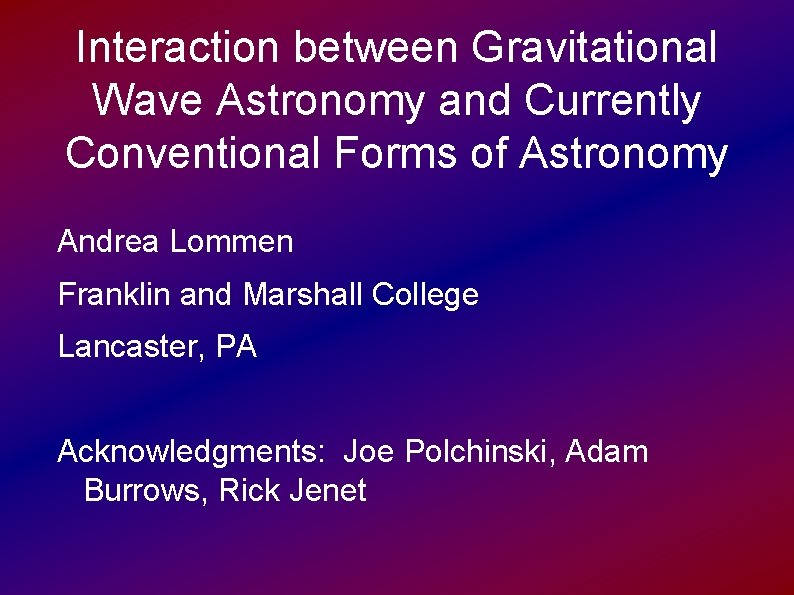 Interaction between Gravitational Wave Astronomy and Currently Conventional Forms of Astronomy

Andrea Lommen

Franklin and Marshall College

Lancaster, PA

Acknowledgments: Joe Polchinski, Adam Burrows, Rick Jenet